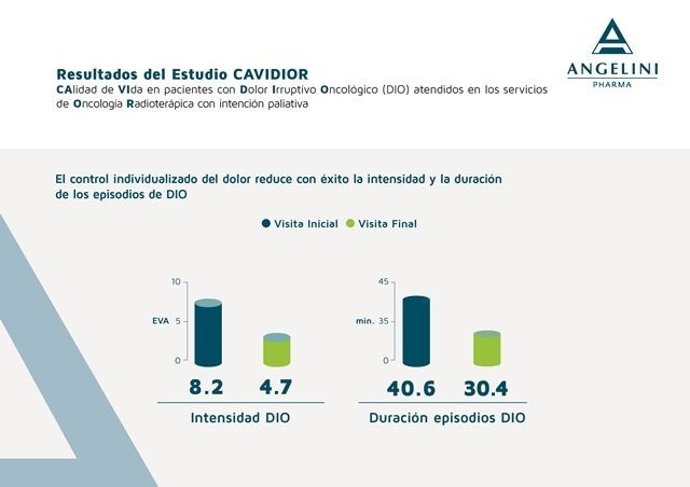 Resultados del Estudio CAVIDIOR
CAlidad de VIda en pacientes con Dolor Irruptivo Oncológico (DIO) atendidos en los servicios de Oncología Radioterápica con intención paliativa

ANGELINI
PHARMA

El control individualizado del dolor reduce con éxito la intensidad y la duración de los episodios de DIO

Visita Inicial Visita Final

10
EVA 5
0

8.2 4.7
Intensidad DIO

45
min. 35
0

40.6 30.4
Duración episodios DIO